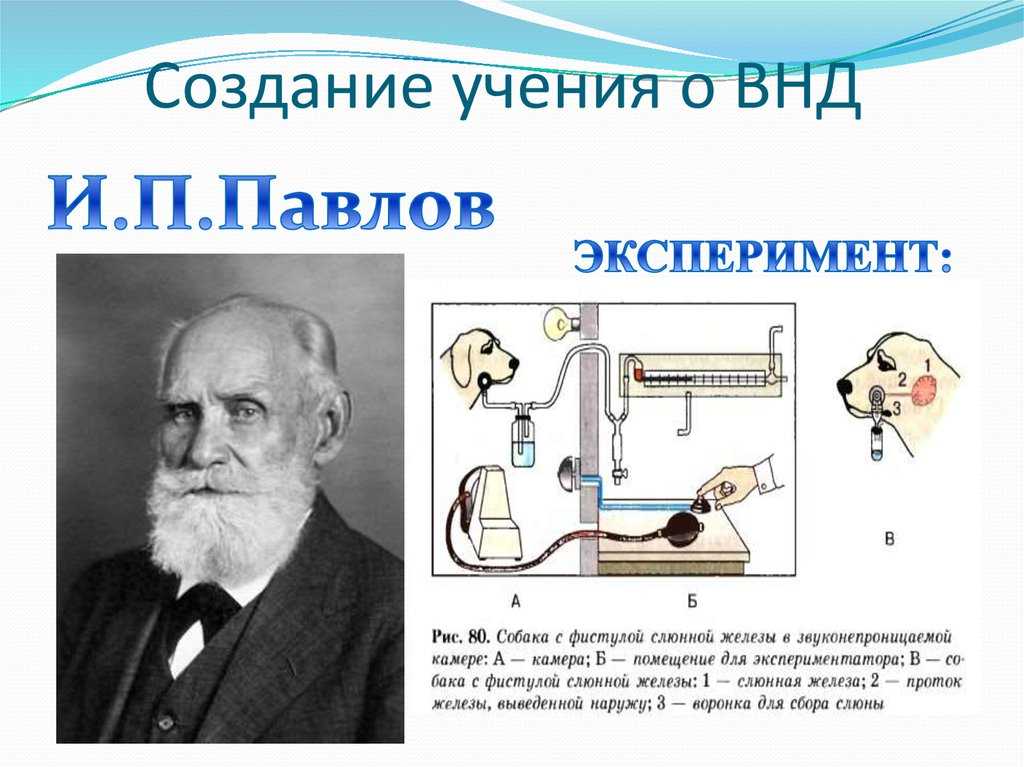 Создание учения о ВНД

И.П.Павлов

ЭКСПЕРИМЕНТ:

1
2
3

А

Б

В

Рис. 80. Собака с фистулой слюнной железы в звуконепроницаемой камере: А — камера; Б — помещение для экспериментатора; В — собака с фистулой слюнной железы: 1 — слюнная железа; 2 — проток железы, выведенной наружу; 3 — воронка для сбора слюны